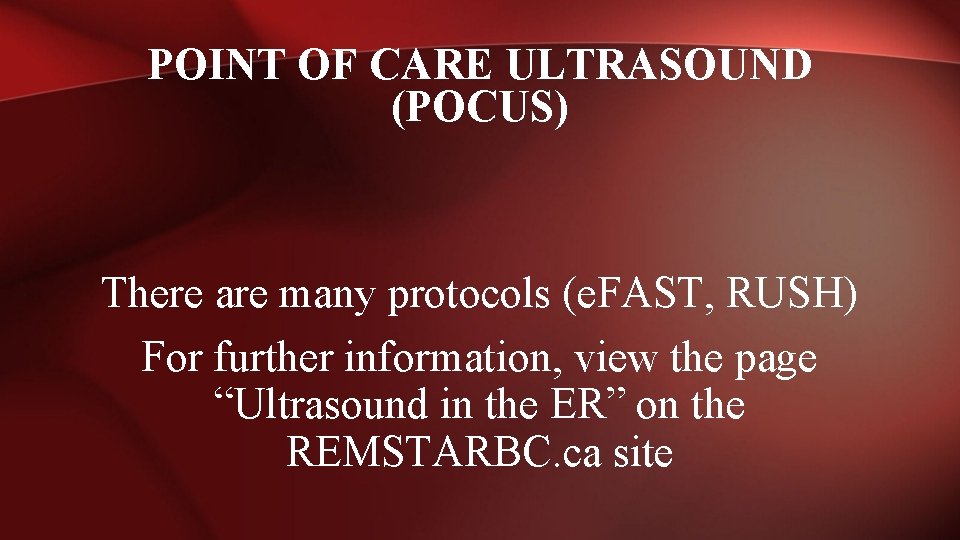 POINT OF CARE ULTRASOUND (POCUS)

There are many protocols (eFAST, RUSH)

For further information, view the page “Ultrasound in the ER” on the REMSTARBC.ca site